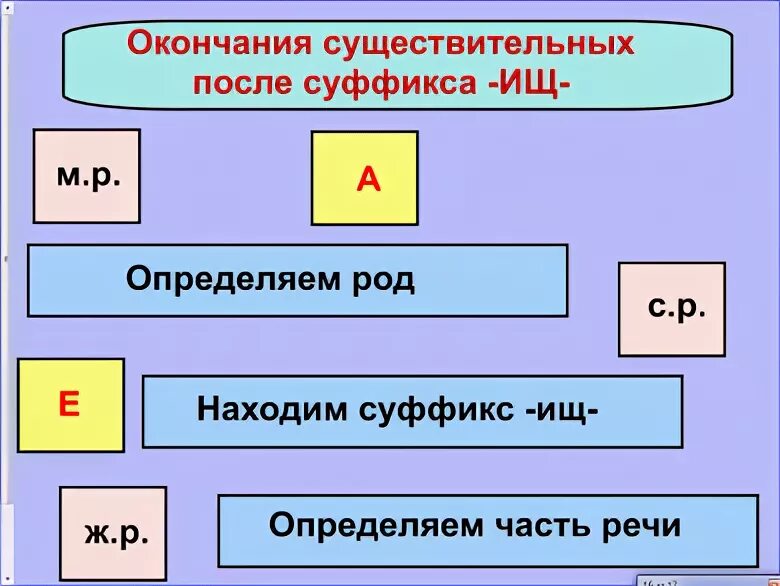 Окончания существительных после суффикса -ИЩ-

м.р.

А

Определяем род

с.р.

Е

Находим суффикс -ищ-

ж.р.

Определяем часть речи